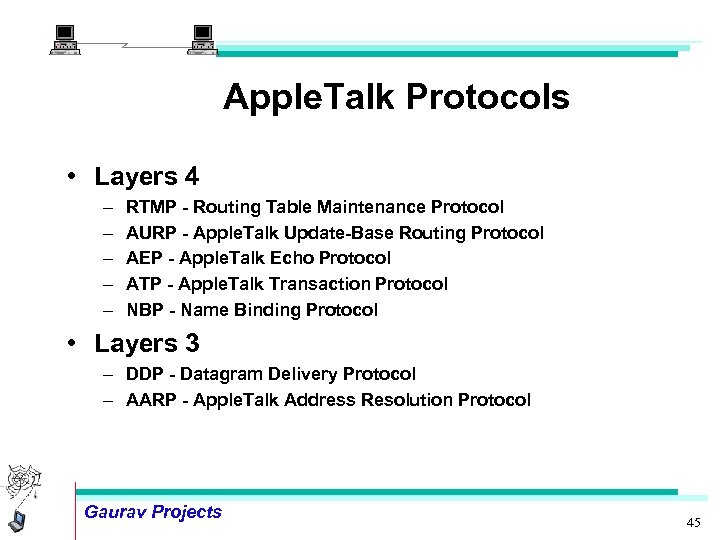 AppleTalk Protocols

• Layers 4
– RTMP - Routing Table Maintenance Protocol
– AURP - AppleTalk Update-Base Routing Protocol
– AEP - AppleTalk Echo Protocol
– ATP - AppleTalk Transaction Protocol
– NBP - Name Binding Protocol

• Layers 3
– DDP - Datagram Delivery Protocol
– AARP - AppleTalk Address Resolution Protocol

Gaurav Projects

45